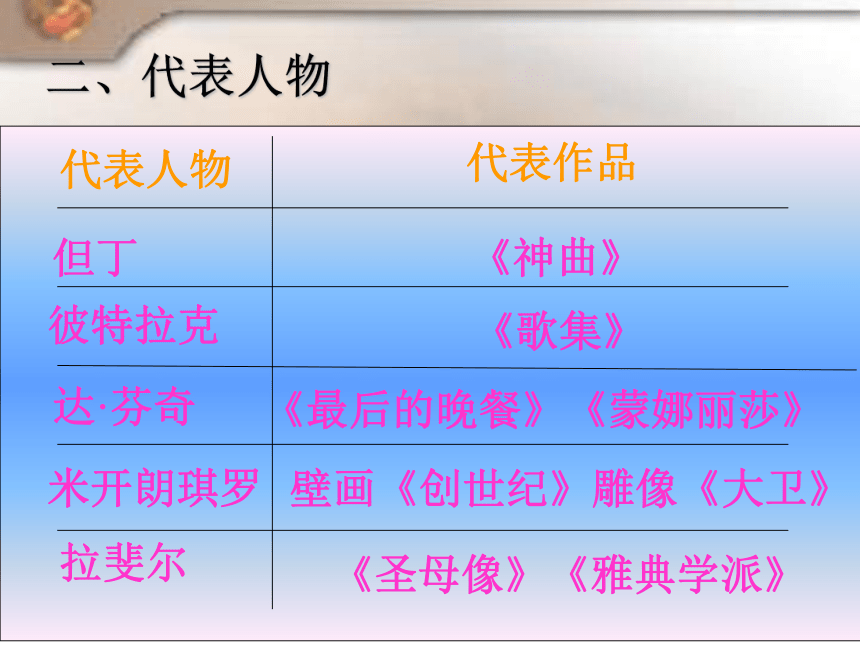 二、代表人物

| 代表人物 | 代表作品 |
|---|---|
| 但丁 | 《神曲》 |
| 彼特拉克 | 《歌集》 |
| 达·芬奇 | 《最后的晚餐》《蒙娜丽莎》 |
| 米开朗琪罗 | 壁画《创世纪》雕像《大卫》 |
| 拉斐尔 | 《圣母像》《雅典学派》 |